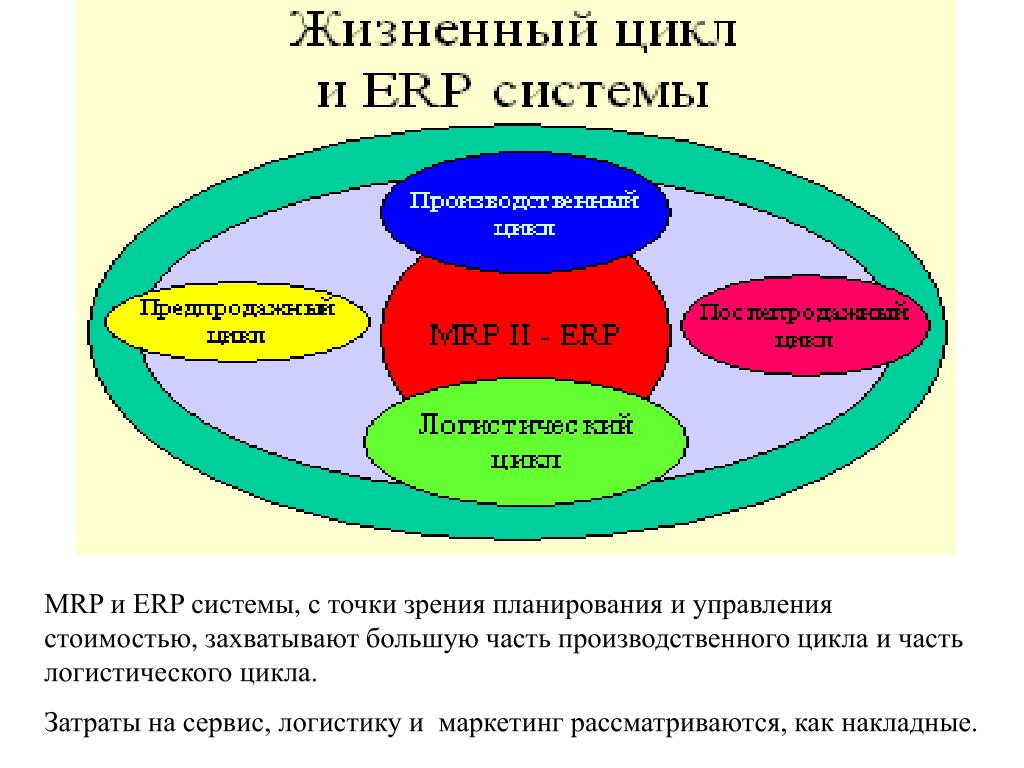 Жизненный цикл и ERP системы

Производственный цикл

Предпродажный цикл

MRP II - ERP

Послепродажный цикл

Логистический цикл

MRP и ERP системы, с точки зрения планирования и управления стоимостью, захватывают большую часть производственного цикла и часть логистического цикла.

Затраты на сервис, логистику и маркетинг рассматриваются, как накладные.